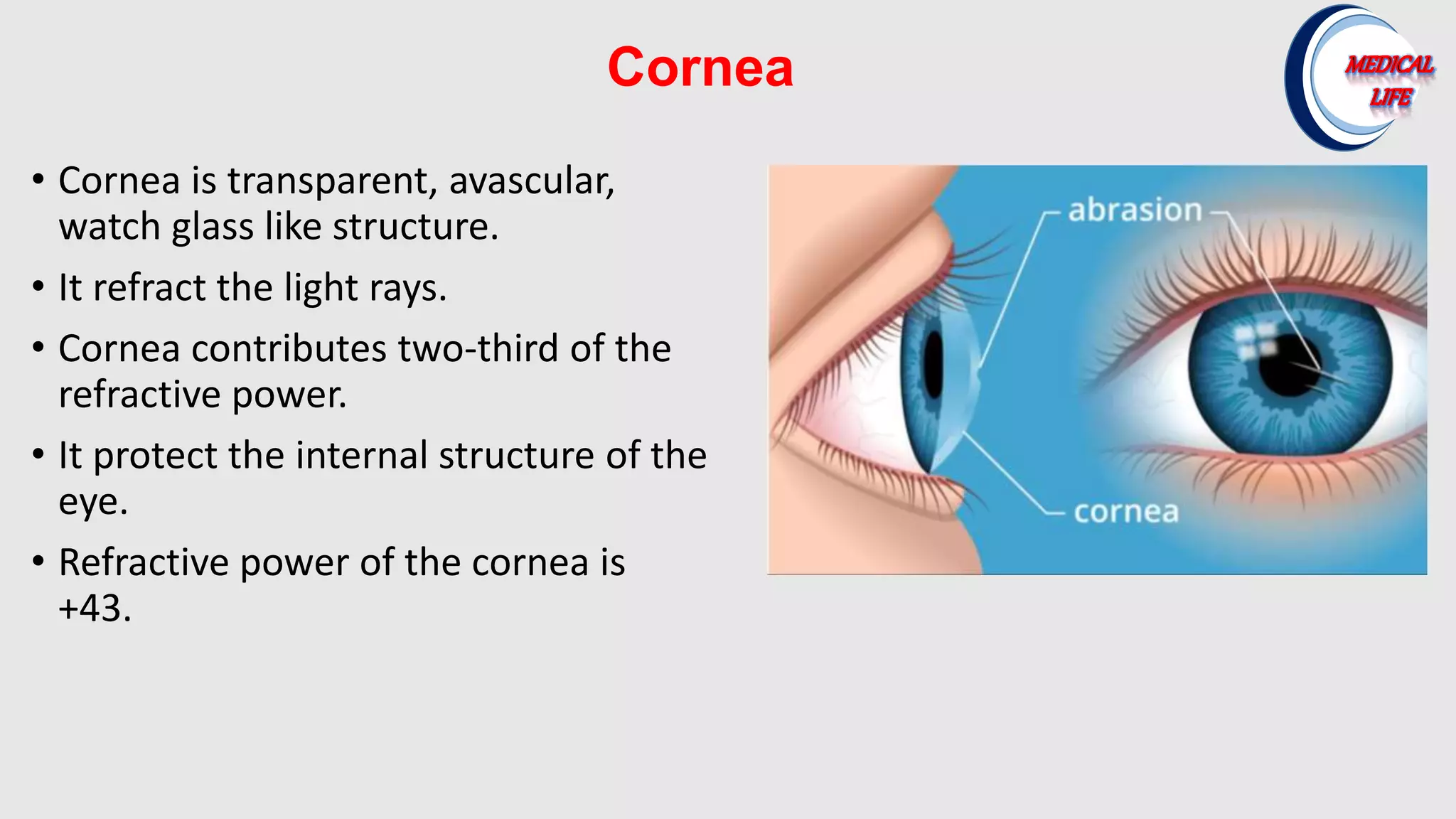 Cornea

MEDICAL LIFE

• Cornea is transparent, avascular, watch glass like structure.
• It refract the light rays.
• Cornea contributes two-third of the refractive power.
• It protect the internal structure of the eye.
• Refractive power of the cornea is +43.

abrasion

cornea